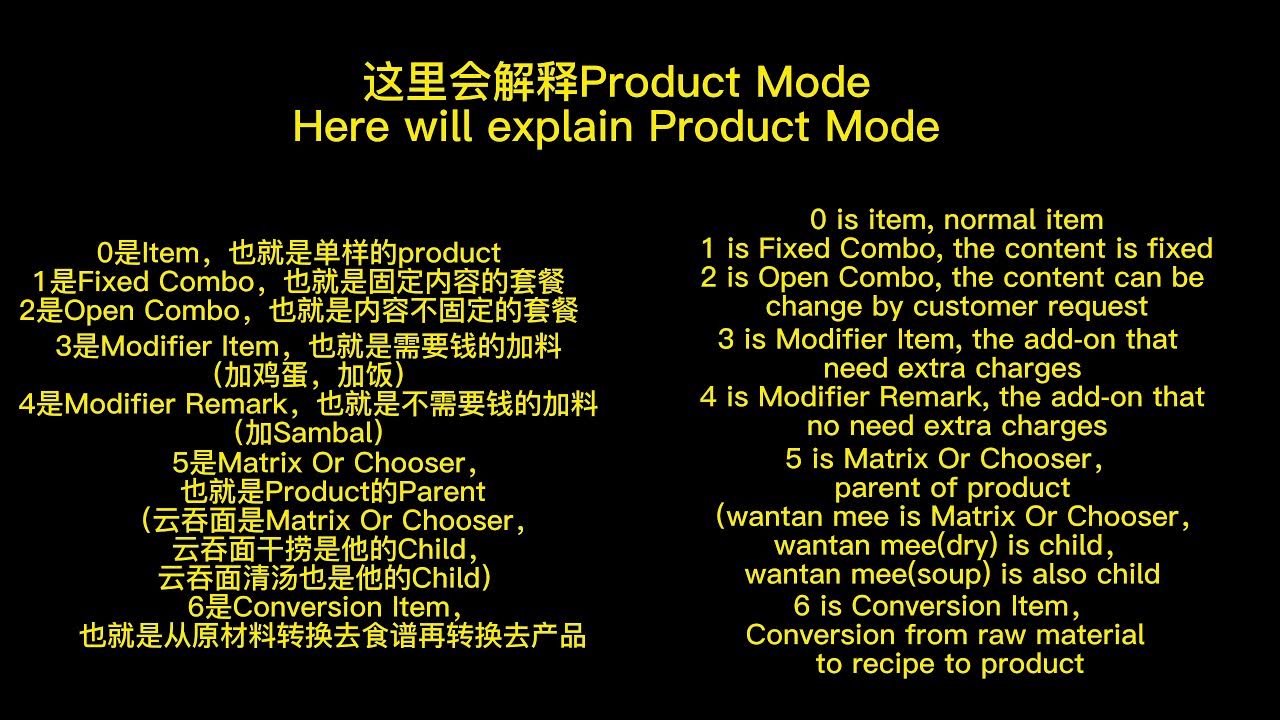 这里会解释Product Mode
Here will explain Product Mode

0是Item，也就是单样的product
1是Fixed Combo，也就是固定内容的套餐
2是Open Combo，也就是内容不固定的套餐
3是Modifier Item，也就是需要钱的加料（加鸡蛋，加饭）
4是Modifier Remark，也就是不需要钱的加料（加Sambal）
5是Matrix Or Chooser，也就是Product的Parent（云吞面是Matrix Or Chooser，云吞面干捞是他的Child，云吞面清汤也是他的Child）
6是Conversion Item，也就是从原材料转换去食谱再转换去产品

0 is item, normal item
1 is Fixed Combo, the content is fixed
2 is Open Combo, the content can be change by customer request
3 is Modifier Item, the add-on that need extra charges
4 is Modifier Remark, the add-on that no need extra charges
5 is Matrix Or Chooser, parent of product (wantan mee is Matrix Or Chooser, wantan mee(dry) is child, wantan mee(soup) is also child
6 is Conversion Item, Conversion from raw material to recipe to product